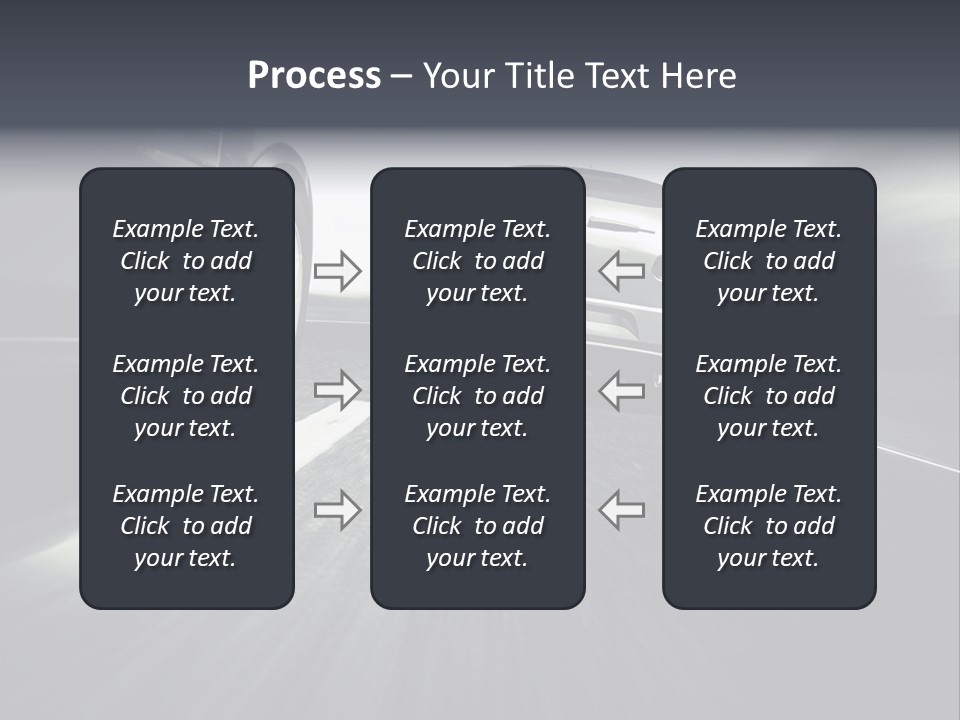 Process – Your Title Text Here

Example Text. Click to add your text.

Example Text. Click to add your text.

Example Text. Click to add your text.

Example Text. Click to add your text.

Example Text. Click to add your text.

Example Text. Click to add your text.

Example Text. Click to add your text.

Example Text. Click to add your text.

Example Text. Click to add your text.